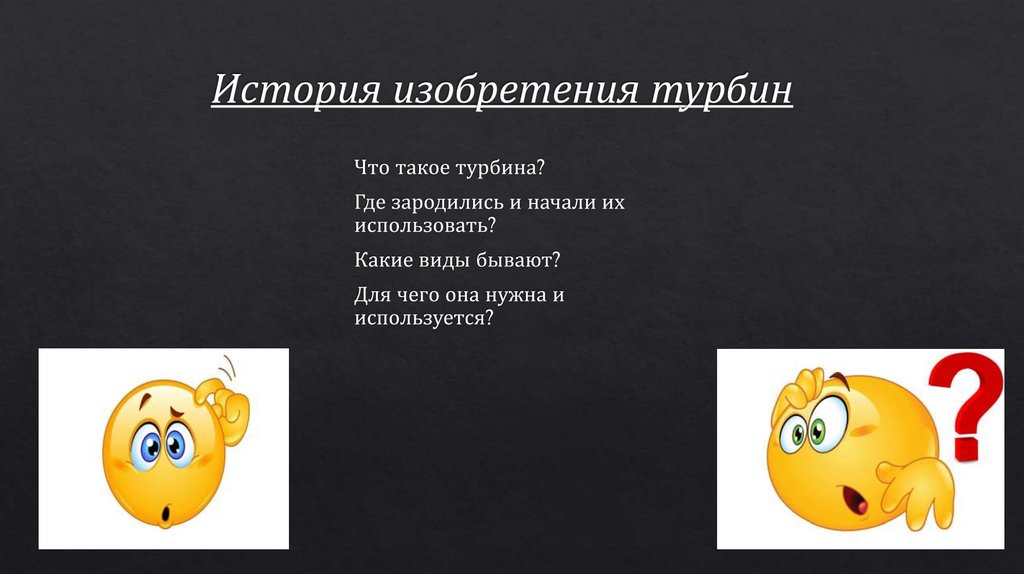 История изобретения турбин

Что такое турбина?

Где зародились и начали их использовать?

Какие виды бывают?

Для чего она нужна и используется?

?